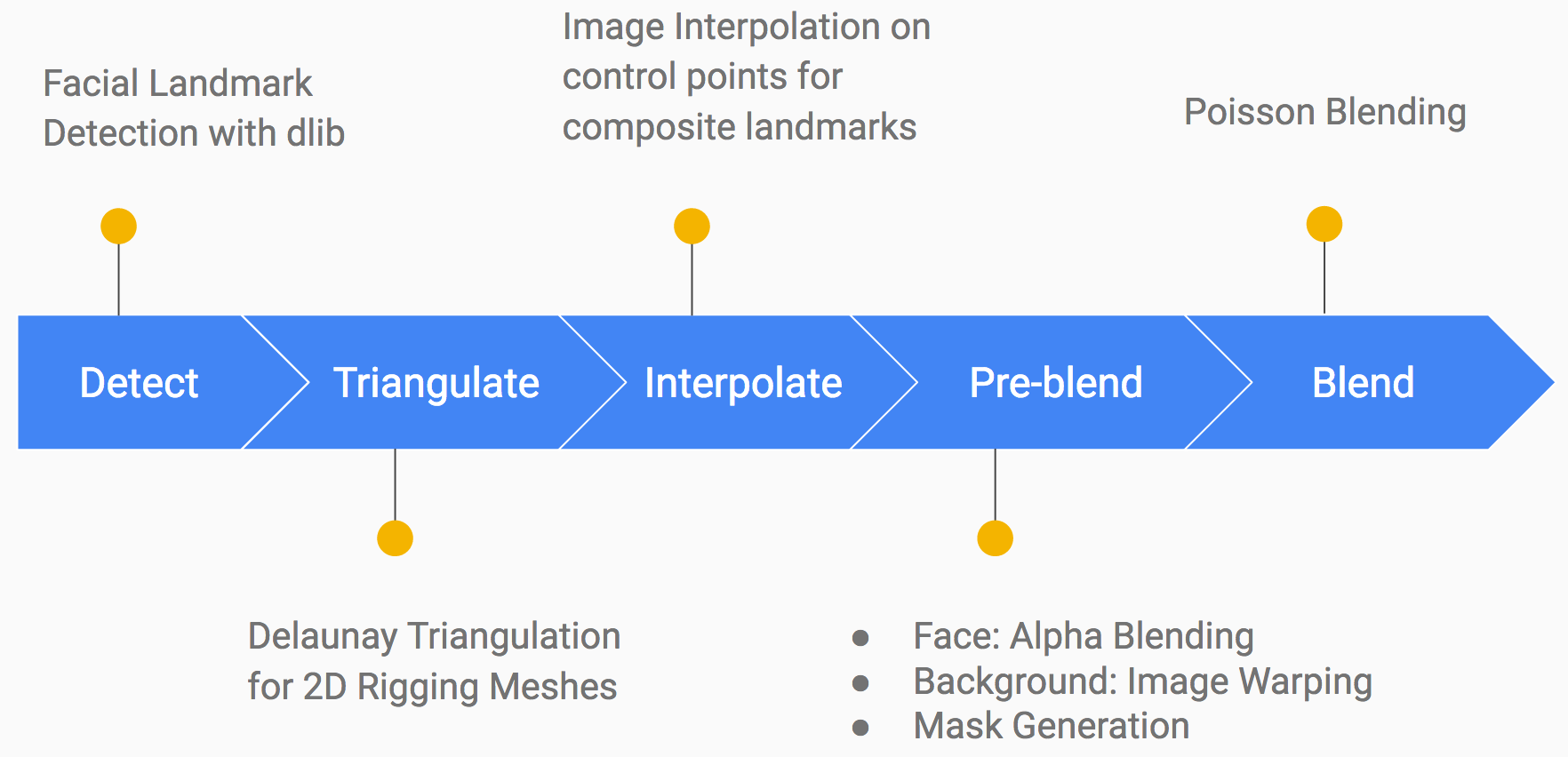 Facial Landmark Detection with dlib

Image Interpolation on control points for composite landmarks

Poisson Blending

Detect

Triangulate

Interpolate

Pre-blend

Blend

Delaunay Triangulation for 2D Rigging Meshes

- Face: Alpha Blending
- Background: Image Warping
- Mask Generation